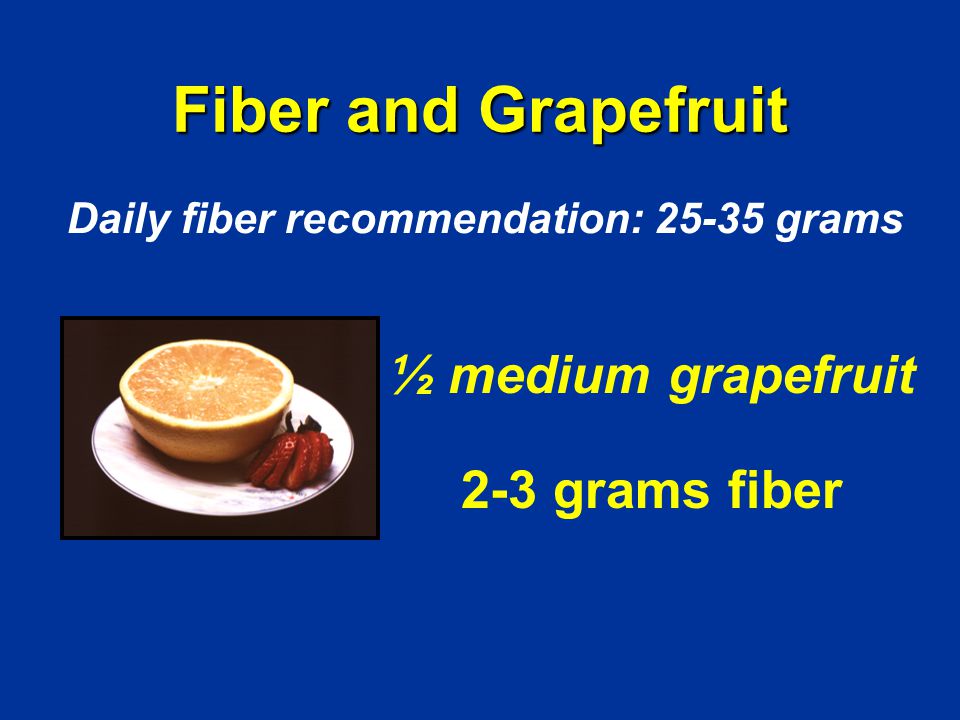 Fiber and Grapefruit

Daily fiber recommendation: 25-35 grams

½ medium grapefruit

2-3 grams fiber